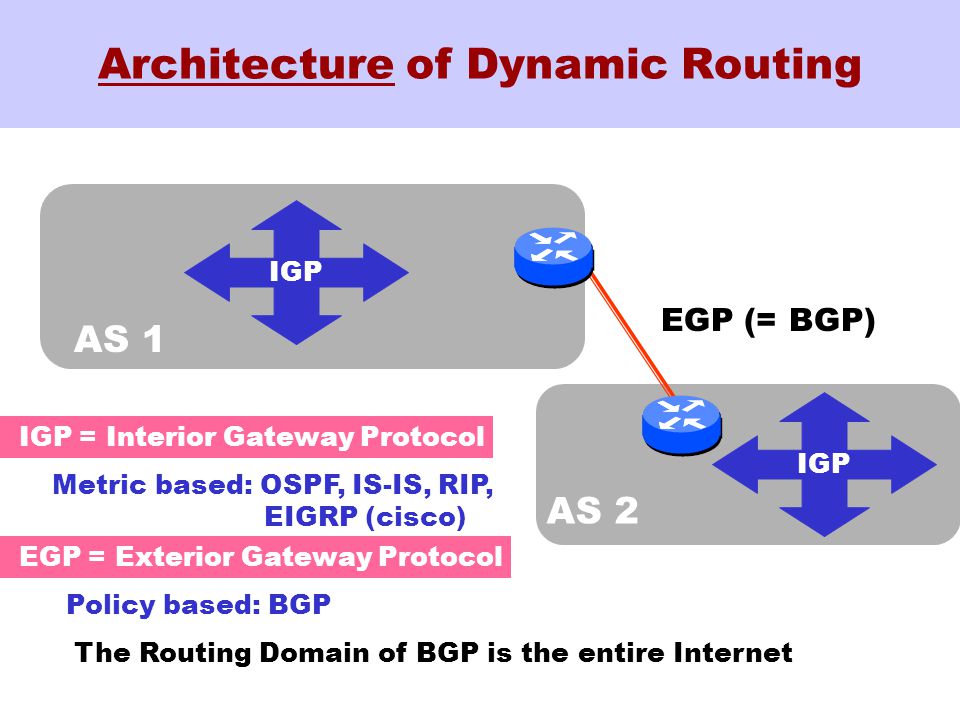 Architecture of Dynamic Routing

IGP

AS 1

EGP (= BGP)

IGP

AS 2

IGP = Interior Gateway Protocol

Metric based: OSPF, IS-IS, RIP, EIGRP (cisco)

EGP = Exterior Gateway Protocol

Policy based: BGP

The Routing Domain of BGP is the entire Internet